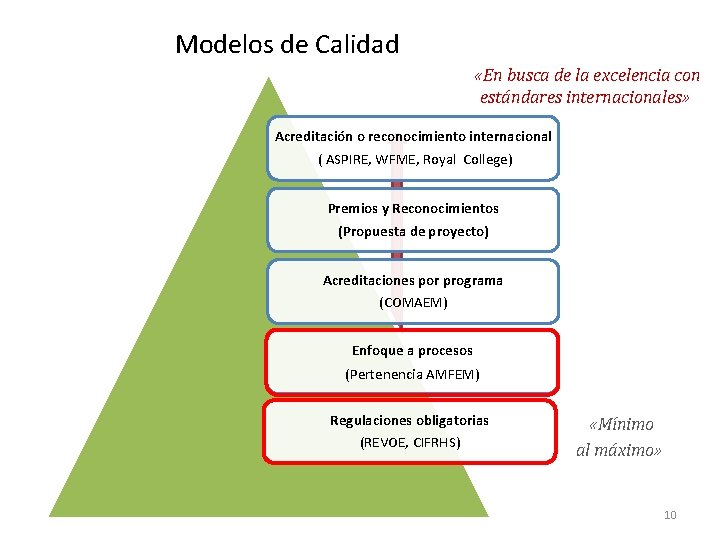 Modelos de Calidad

«En busca de la excelencia con estándares internacionales»

Acreditación o reconocimiento internacional
( ASPIRE, WFME, Royal College)

Premios y Reconocimientos
(Propuesta de proyecto)

Acreditaciones por programa
(COMAEM)

Enfoque a procesos
(Pertenencia AMFEM)

Regulaciones obligatorias
(REVOE, CIFRHS)

«Mínimo al máximo»

10